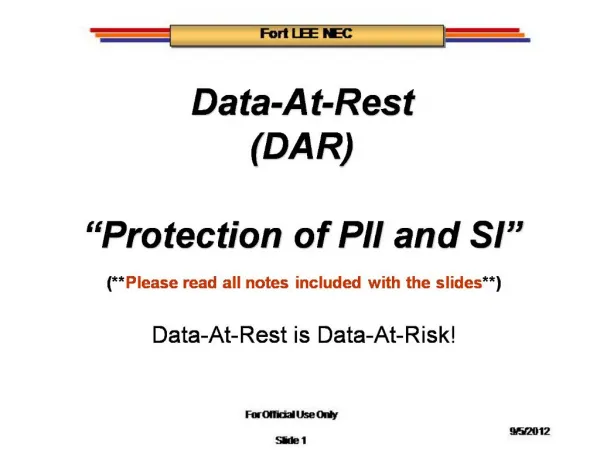 Fort LEE NEC

Data-At-Rest
(DAR)

"Protection of PII and SI"

(**Please read all notes included with the slides**)

Data-At-Rest is Data-At-Risk!

For Official Use Only

Slide 1

9/5/2012